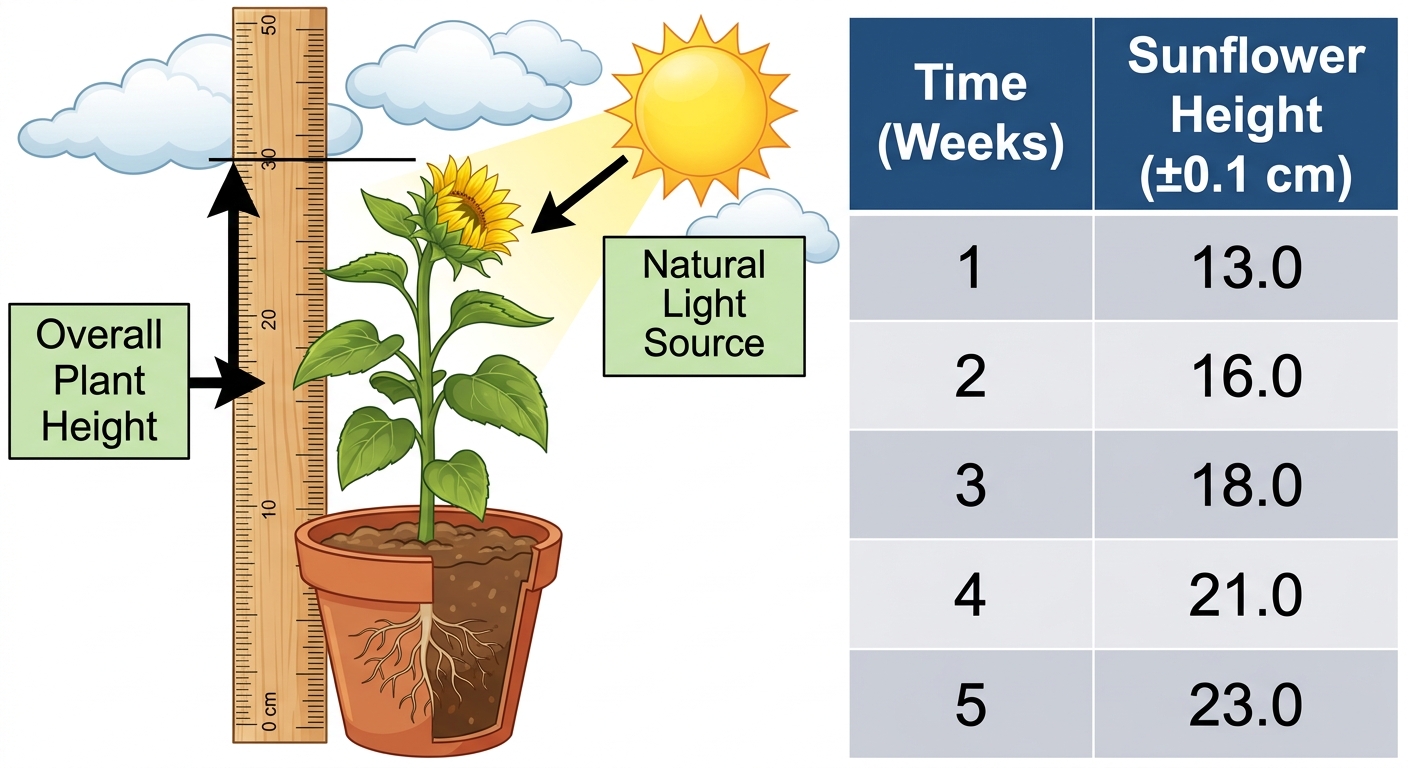 50
30
20
10
0 cm

Overall Plant Height

Natural Light Source

| Time (Weeks) | Sunflower Height (±0.1 cm) |
|---|---|
| 1 | 13.0 |
| 2 | 16.0 |
| 3 | 18.0 |
| 4 | 21.0 |
| 5 | 23.0 |